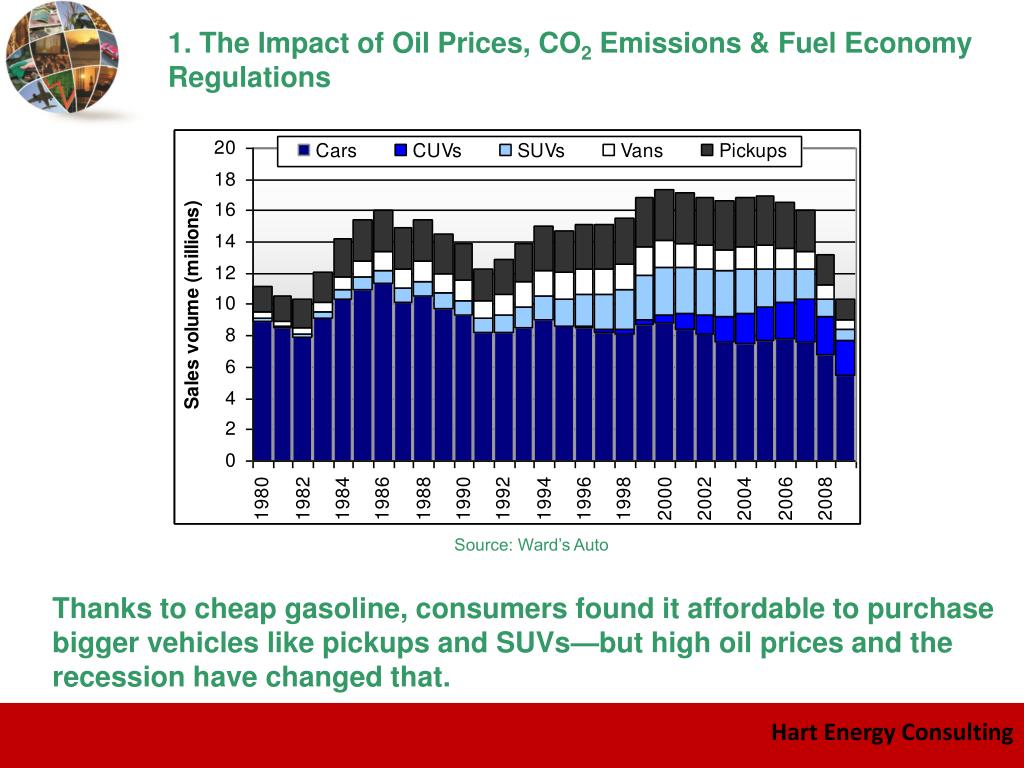 1. The Impact of Oil Prices, $CO_2$ Emissions & Fuel Economy Regulations

Cars CUVs SUVs Vans Pickups

Sales volume (millions)

20
18
16
14
12
10
8
6
4
2
0

1980
1982
1984
1986
1988
1990
1992
1994
1996
1998
2000
2002
2004
2006
2008

Source: Ward's Auto

Thanks to cheap gasoline, consumers found it affordable to purchase bigger vehicles like pickups and SUVs—but high oil prices and the recession have changed that.

Hart Energy Consulting